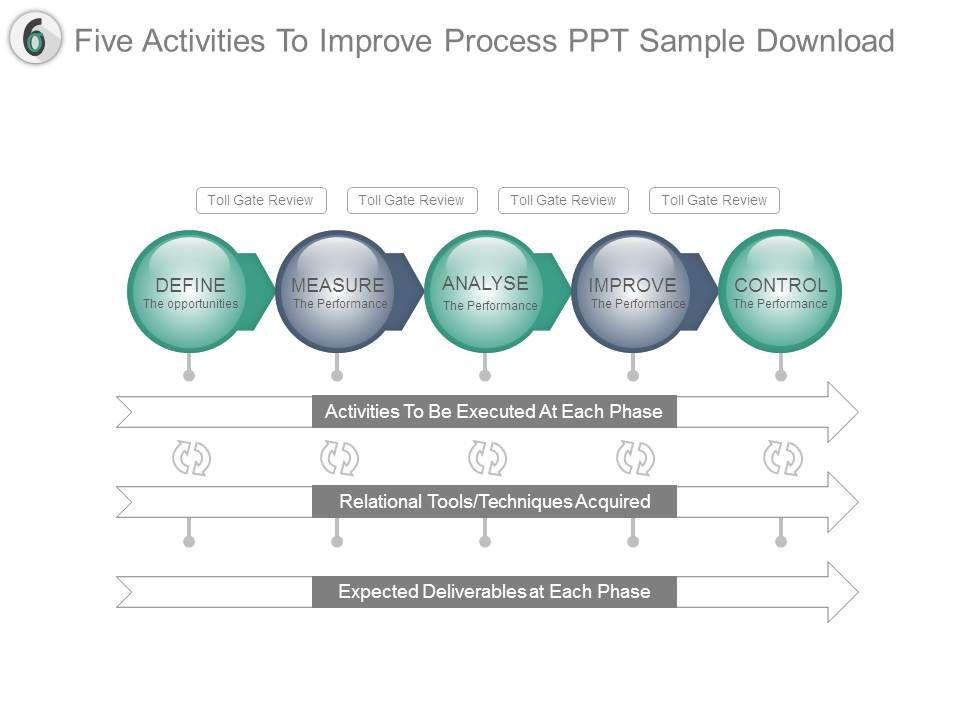 6 Five Activities To Improve Process PPT Sample Download

Toll Gate Review
Toll Gate Review
Toll Gate Review
Toll Gate Review

DEFINE
The opportunities

MEASURE
The Performance

ANALYSE
The Performance

IMPROVE
The Performance

CONTROL
The Performance

Activities To Be Executed At Each Phase

Relational Tools/Techniques Acquired

Expected Deliverables at Each Phase